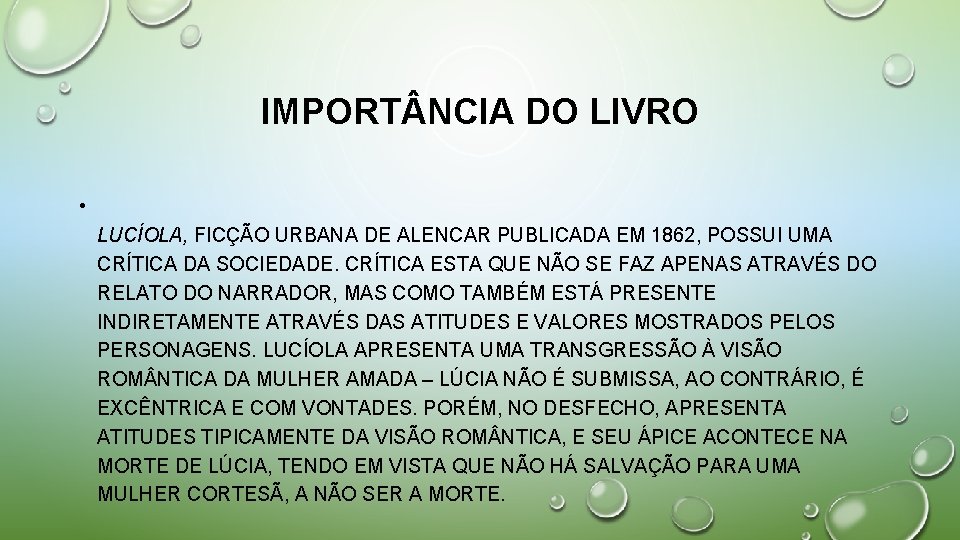 IMPORTÂNCIA DO LIVRO

•

LUCÍOLA, FICÇÃO URBANA DE ALENCAR PUBLICADA EM 1862, POSSUI UMA CRÍTICA DA SOCIEDADE. CRÍTICA ESTA QUE NÃO SE FAZ APENAS ATRAVÉS DO RELATO DO NARRADOR, MAS COMO TAMBÉM ESTÁ PRESENTE INDIRETAMENTE ATRAVÉS DAS ATITUDES E VALORES MOSTRADOS PELOS PERSONAGENS. LUCÍOLA APRESENTA UMA TRANSGRESSÃO À VISÃO ROMÂNTICA DA MULHER AMADA – LÚCIA NÃO É SUBMISSA, AO CONTRÁRIO, É EXCÊNTRICA E COM VONTADES. PORÉM, NO DESFECHO, APRESENTA ATITUDES TIPICAMENTE DA VISÃO ROMÂNTICA, E SEU ÁPICE ACONTECE NA MORTE DE LÚCIA, TENDO EM VISTA QUE NÃO HÁ SALVAÇÃO PARA UMA MULHER CORTESÃ, A NÃO SER A MORTE.